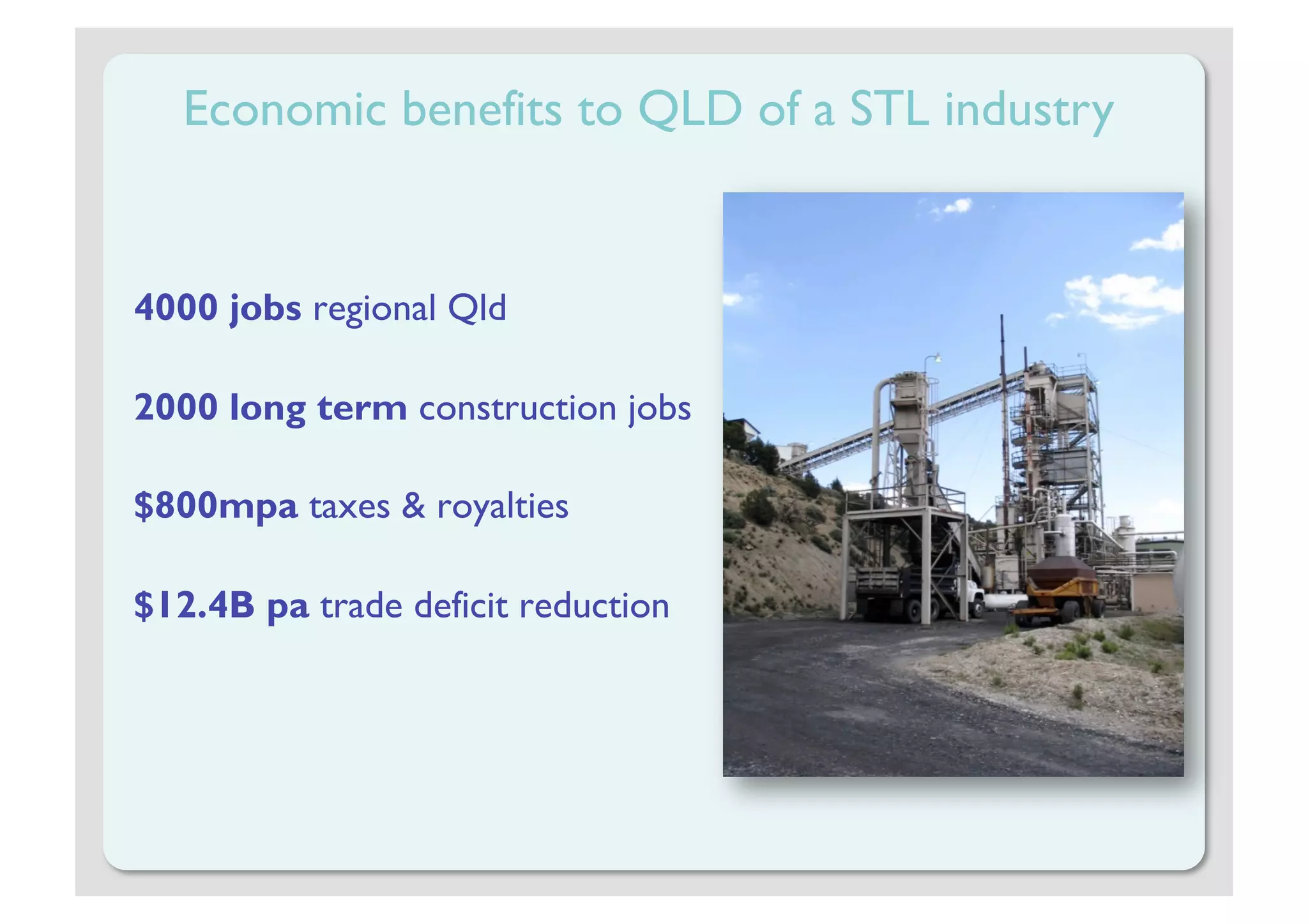 Economic benefits to QLD of a STL industry

4000 jobs regional Qld

2000 long term construction jobs

$800mpa taxes & royalties

$12.4B pa trade deficit reduction